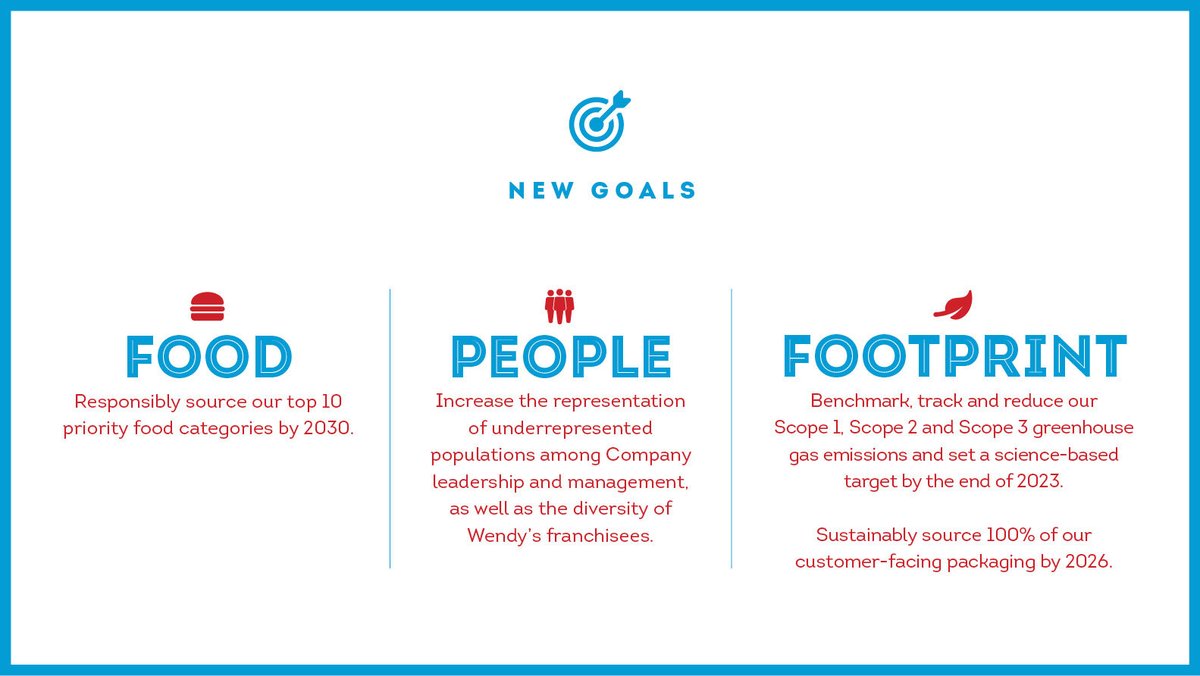 NEW GOALS

FOOD

Responsibly source our top 10 priority food categories by 2030.

PEOPLE

Increase the representation of underrepresented populations among Company leadership and management, as well as the diversity of Wendy's franchisees.

FOOTPRINT

Benchmark, track and reduce our Scope 1, Scope 2 and Scope 3 greenhouse gas emissions and set a science-based target by the end of 2023.

Sustainably source 100% of our customer-facing packaging by 2026.